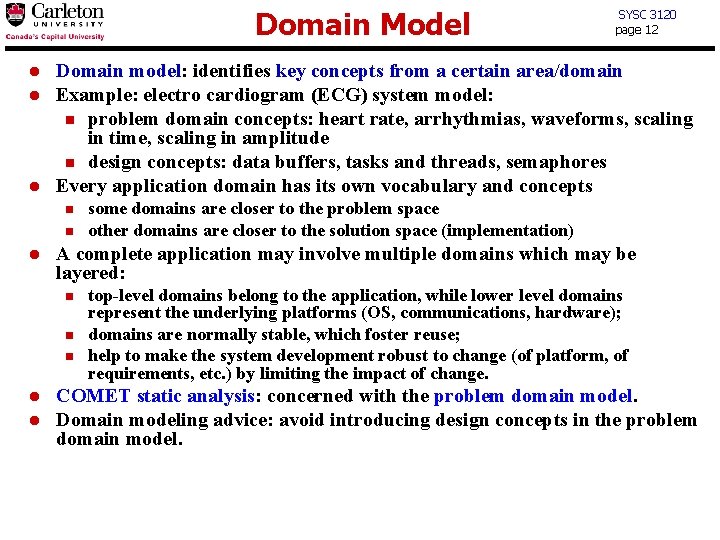 Carleton UNIVERSITY
Canada's Capital University

Domain Model

SYSC 3120
page 12

- Domain model: identifies key concepts from a certain area/domain
- Example: electro cardiogram (ECG) system model:
  - problem domain concepts: heart rate, arrhythmias, waveforms, scaling in time, scaling in amplitude
  - design concepts: data buffers, tasks and threads, semaphores
- Every application domain has its own vocabulary and concepts
  - some domains are closer to the problem space
  - other domains are closer to the solution space (implementation)
- A complete application may involve multiple domains which may be layered:
  - top-level domains belong to the application, while lower level domains represent the underlying platforms (OS, communications, hardware);
  - domains are normally stable, which foster reuse;
  - help to make the system development robust to change (of platform, of requirements, etc.) by limiting the impact of change.
- COMET static analysis: concerned with the problem domain model.
- Domain modeling advice: avoid introducing design concepts in the problem domain model.